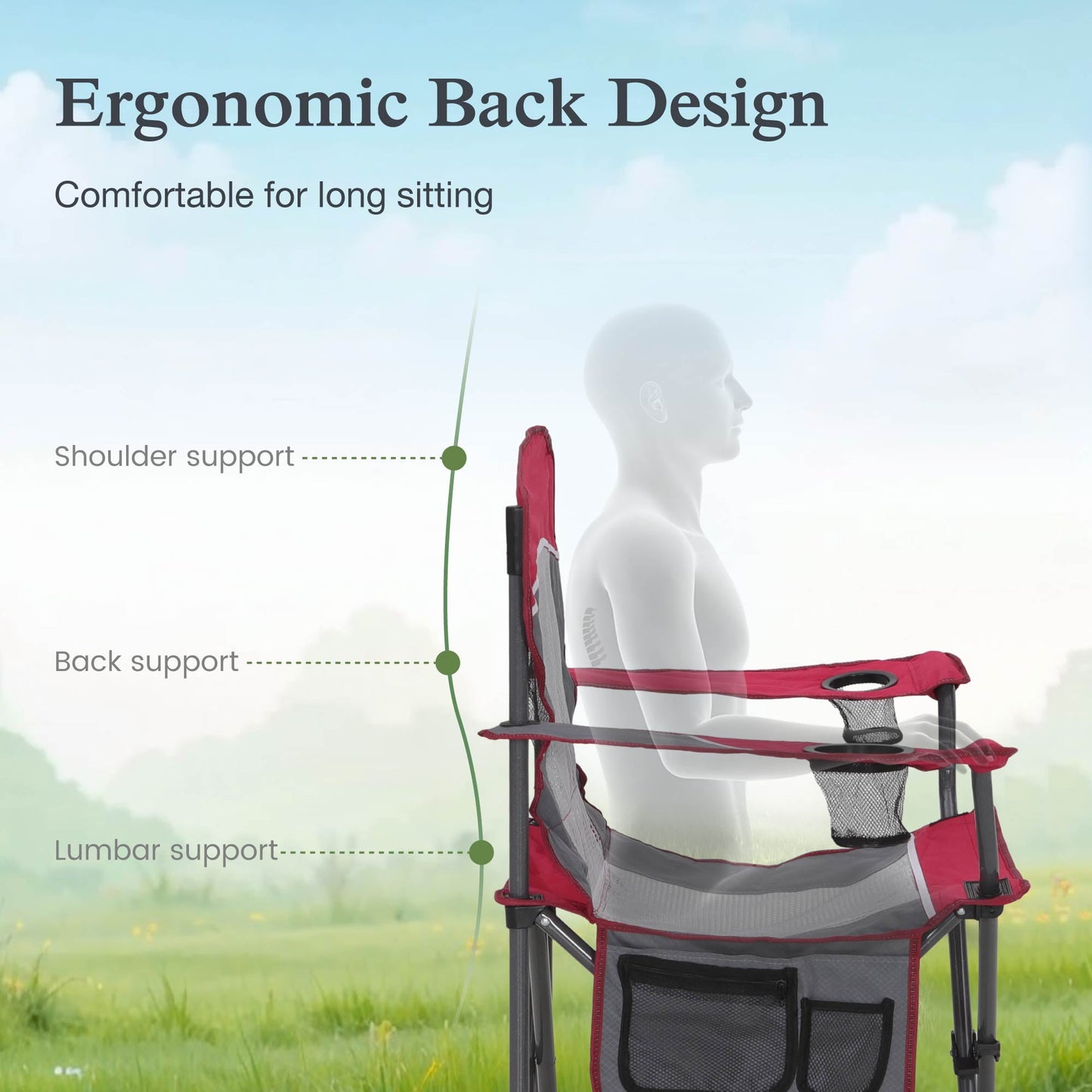 Ergonomic Back Design

Comfortable for long sitting

Shoulder support

Back support

Lumbar support